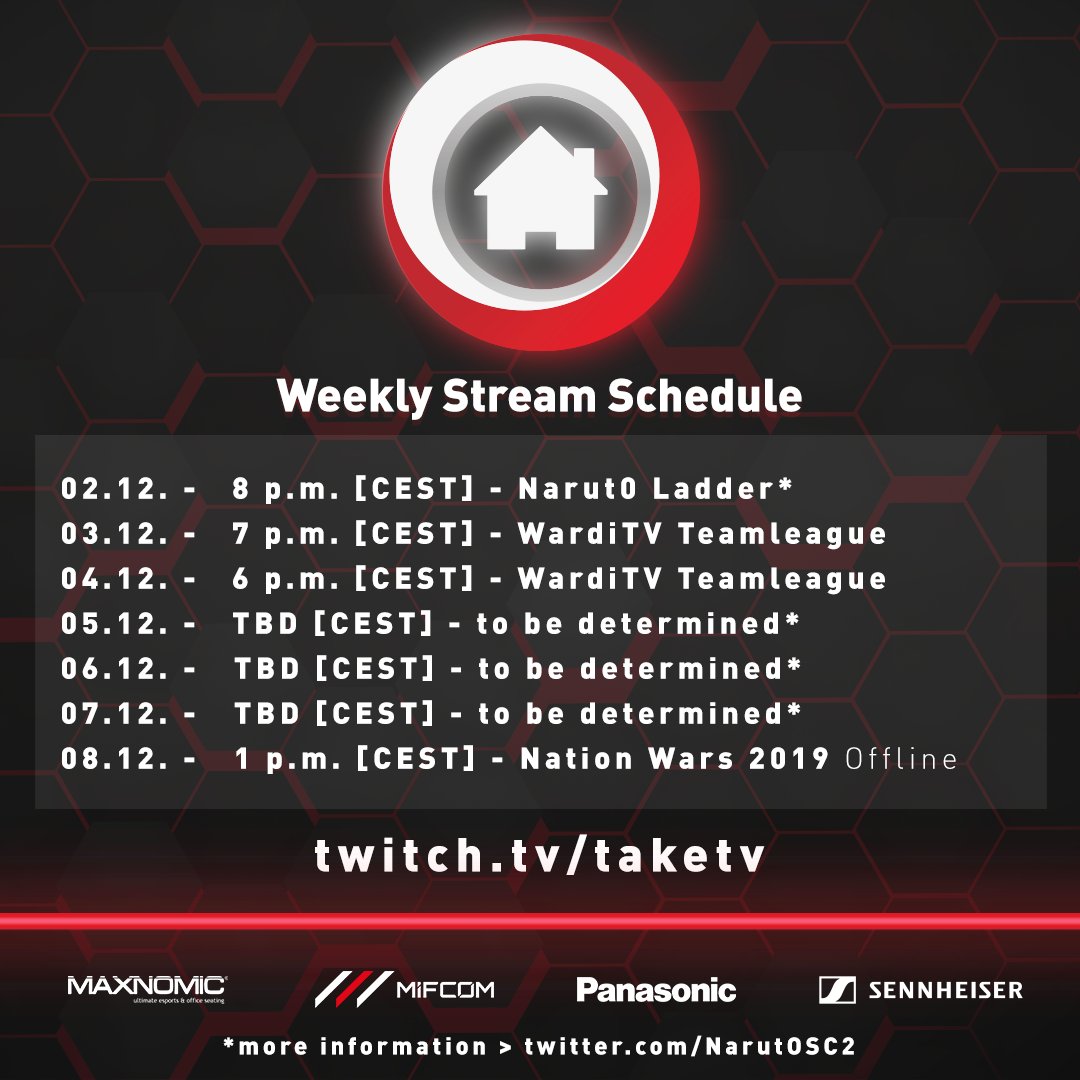 Weekly Stream Schedule

02.12. - 8 p.m. [CEST] - Narut0 Ladder*
03.12. - 7 p.m. [CEST] - WardiTV Teamleague
04.12. - 6 p.m. [CEST] - WardiTV Teamleague
05.12. - TBD [CEST] - to be determined*
06.12. - TBD [CEST] - to be determined*
07.12. - TBD [CEST] - to be determined*
08.12. - 1 p.m. [CEST] - Nation Wars 2019 Offline

twitch.tv/taketv

MAXNOMIC ultimate esports & office seating
MIFCOM
Panasonic
SENNHEISER

*more information > twitter.com/Narut0SC2